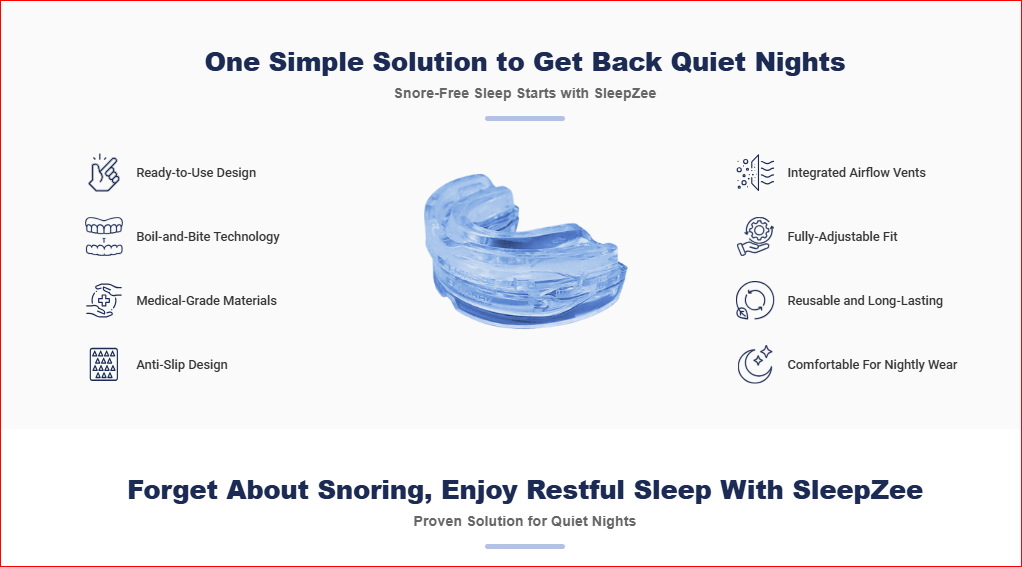 One Simple Solution to Get Back Quiet Nights

Snore-Free Sleep Starts with SleepZee

Ready-to-Use Design

Boil-and-Bite Technology

Medical-Grade Materials

Anti-Slip Design

Integrated Airflow Vents

Fully-Adjustable Fit

Reusable and Long-Lasting

Comfortable For Nightly Wear

Forget About Snoring, Enjoy Restful Sleep With SleepZee

Proven Solution for Quiet Nights